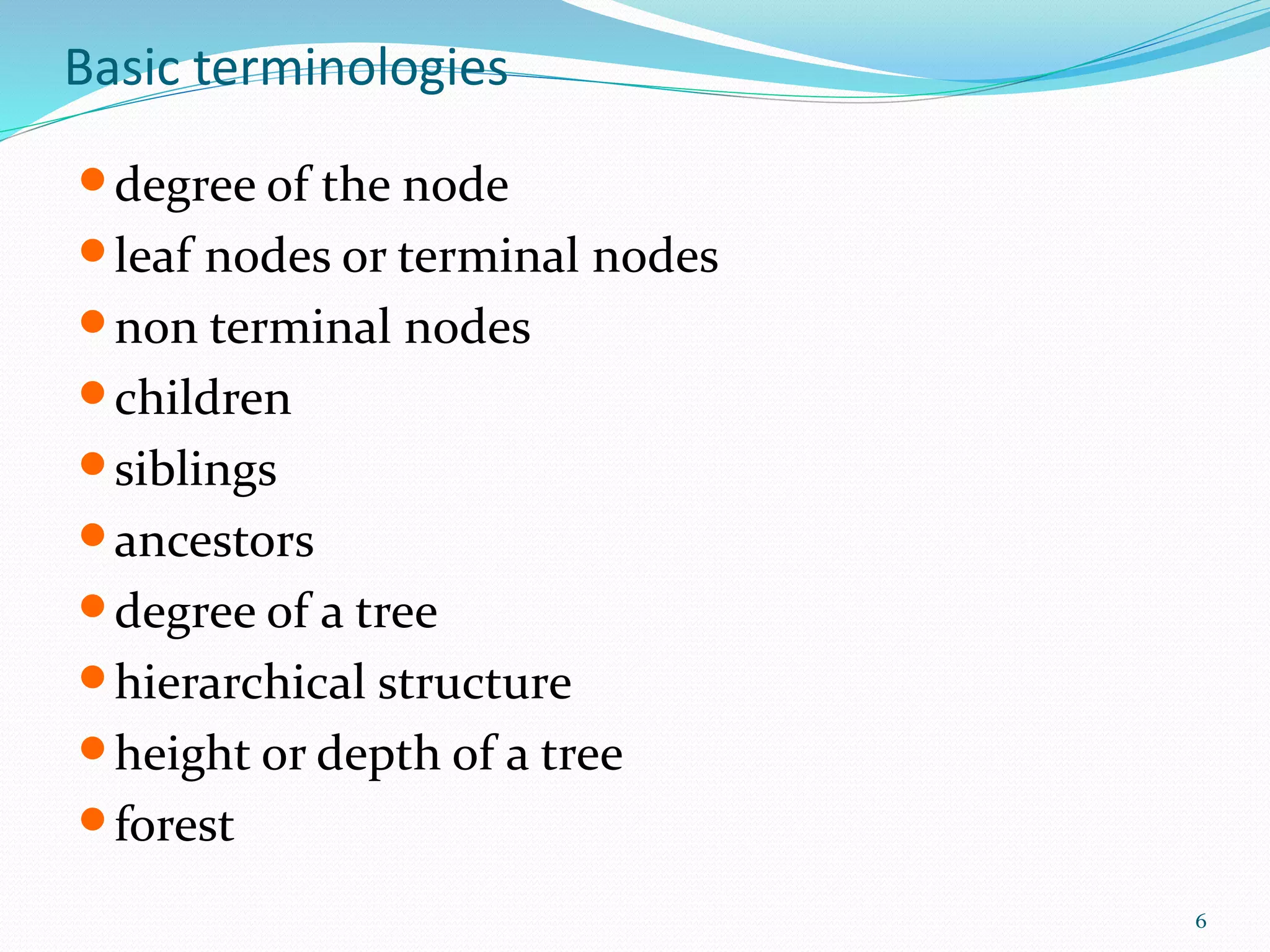 Basic terminologies

- degree of the node
- leaf nodes or terminal nodes
- non terminal nodes
- children
- siblings
- ancestors
- degree of a tree
- hierarchical structure
- height or depth of a tree
- forest

6